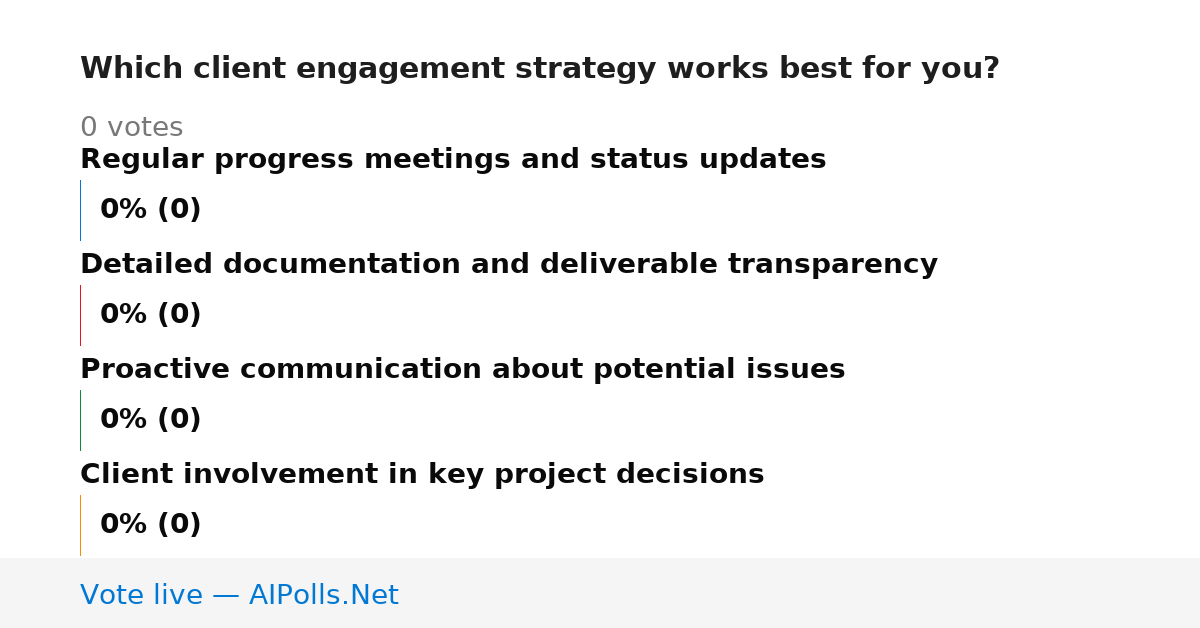 Which client engagement strategy works best for you?

0 votes

Regular progress meetings and status updates

0% (0)

Detailed documentation and deliverable transparency

0% (0)

Proactive communication about potential issues

0% (0)

Client involvement in key project decisions

0% (0)

Vote live — AIPolls.Net